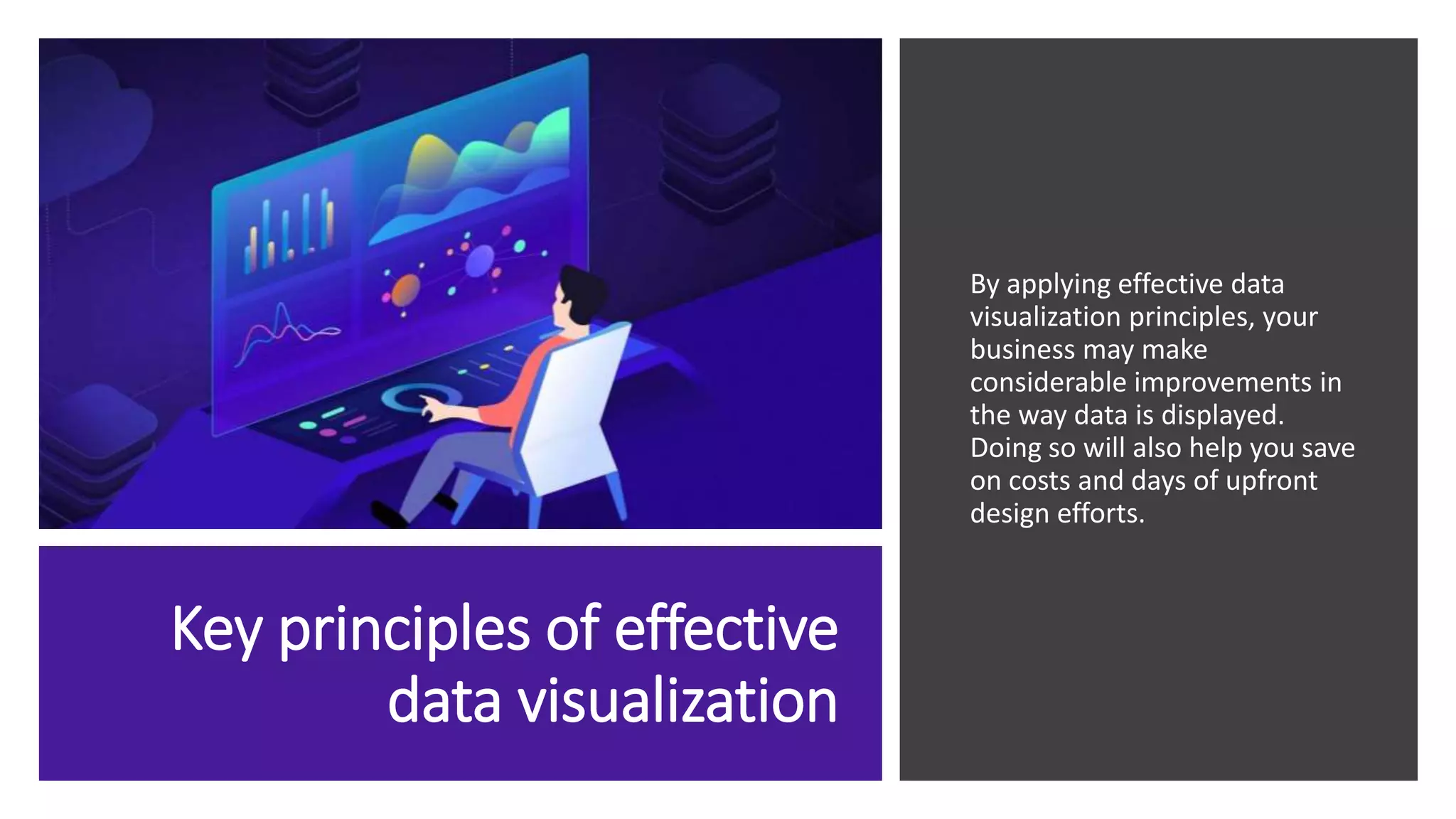 Key principles of effective data visualization

By applying effective data visualization principles, your business may make considerable improvements in the way data is displayed. Doing so will also help you save on costs and days of upfront design efforts.